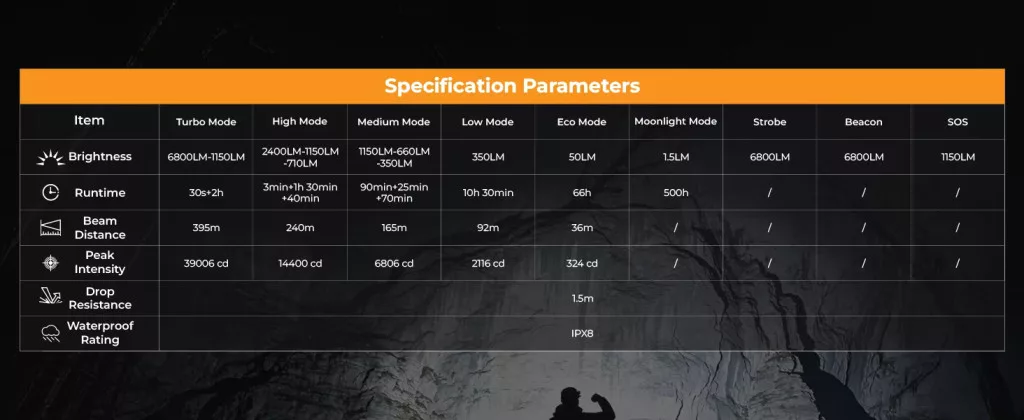 Specification Parameters

| Item | Turbo Mode | High Mode | Medium Mode | Low Mode | Eco Mode | Moonlight Mode | Strobe | Beacon | SOS |
|---|---|---|---|---|---|---|---|---|---|
| Brightness | 6800LM-1150LM | 2400LM-1150LM -710LM | 1150LM-660LM -350LM | 350LM | 50LM | 1.5LM | 6800LM | 6800LM | 1150LM |
| Runtime | 30s+2h | 3min+1h 30min +40min | 90min+25min +70min | 10h 30min | 66h | 500h | / | / | / |
| Beam Distance | 395m | 240m | 165m | 92m | 36m | / | / | / | / |
| Peak Intensity | 39006 cd | 14400 cd | 6806 cd | 2116 cd | 324 cd | / | / | / | / |
| Drop Resistance | 1.5m | | | | | | | | |
| Waterproof Rating | IPX8 | | | | | | | | |